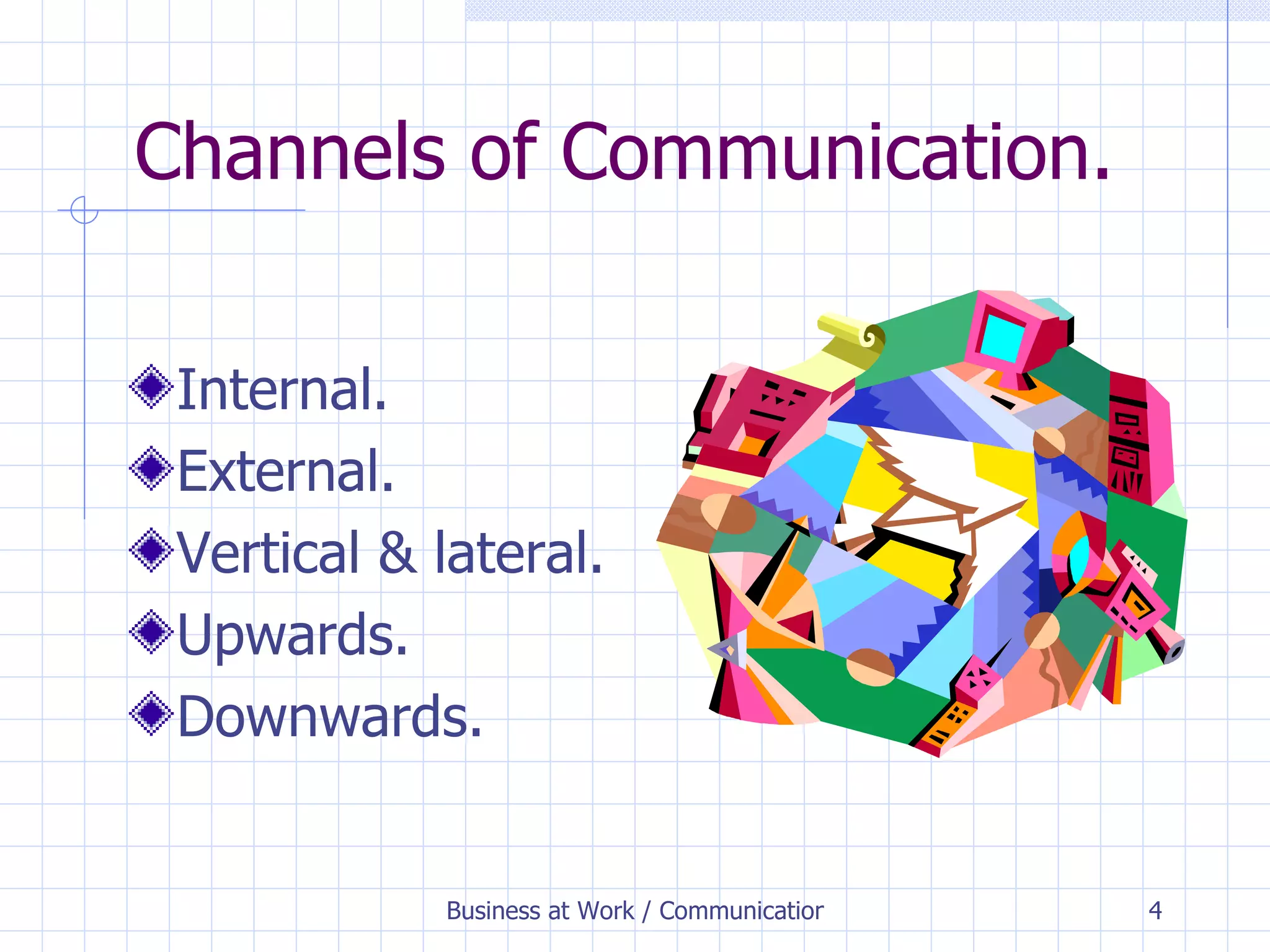 Channels of Communication.

Internal.
External.
Vertical & lateral.
Upwards.
Downwards.

Business at Work / Communicatior

4